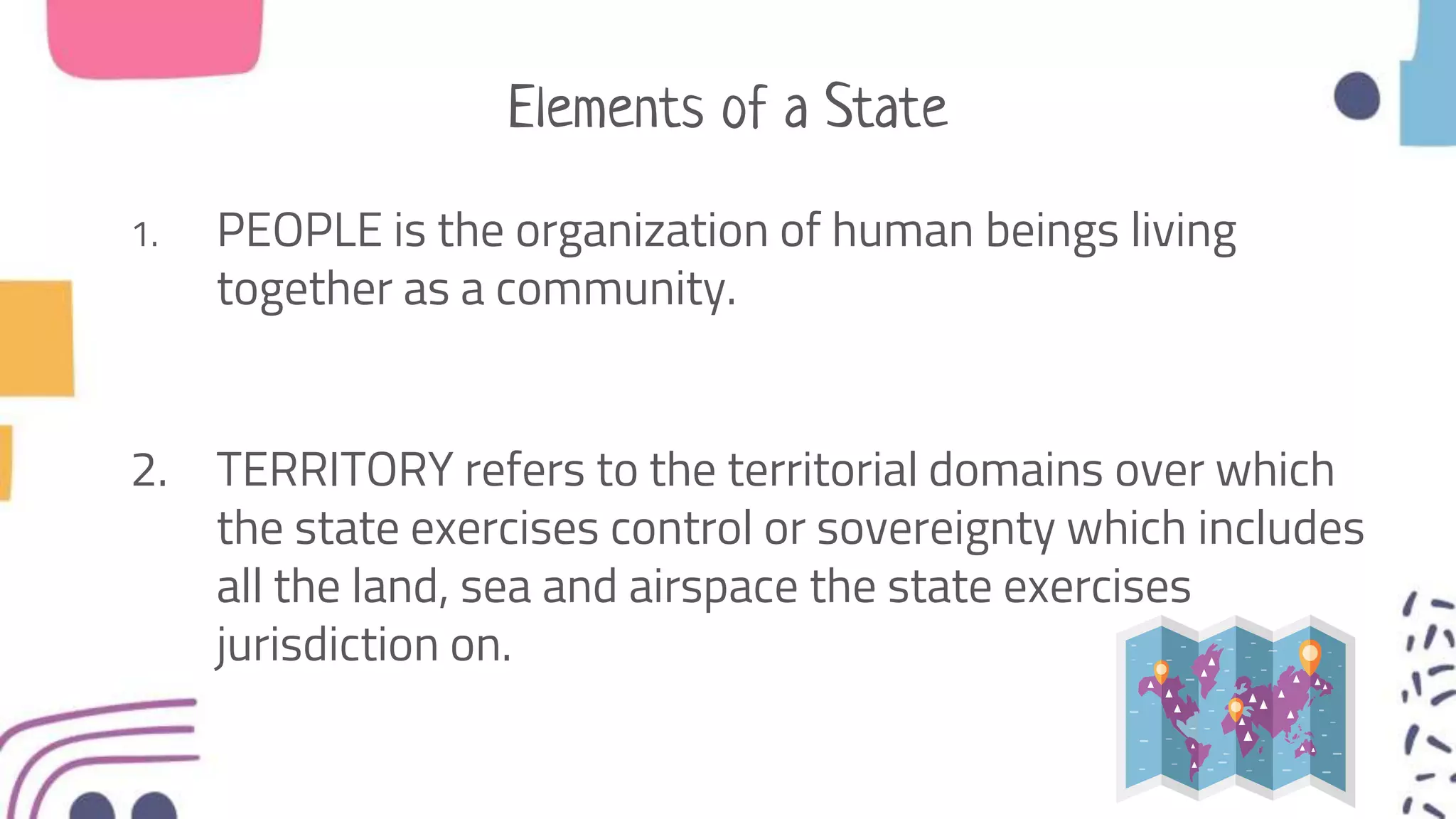 Elements of a State

1. PEOPLE is the organization of human beings living together as a community.

2. TERRITORY refers to the territorial domains over which the state exercises control or sovereignty which includes all the land, sea and airspace the state exercises jurisdiction on.